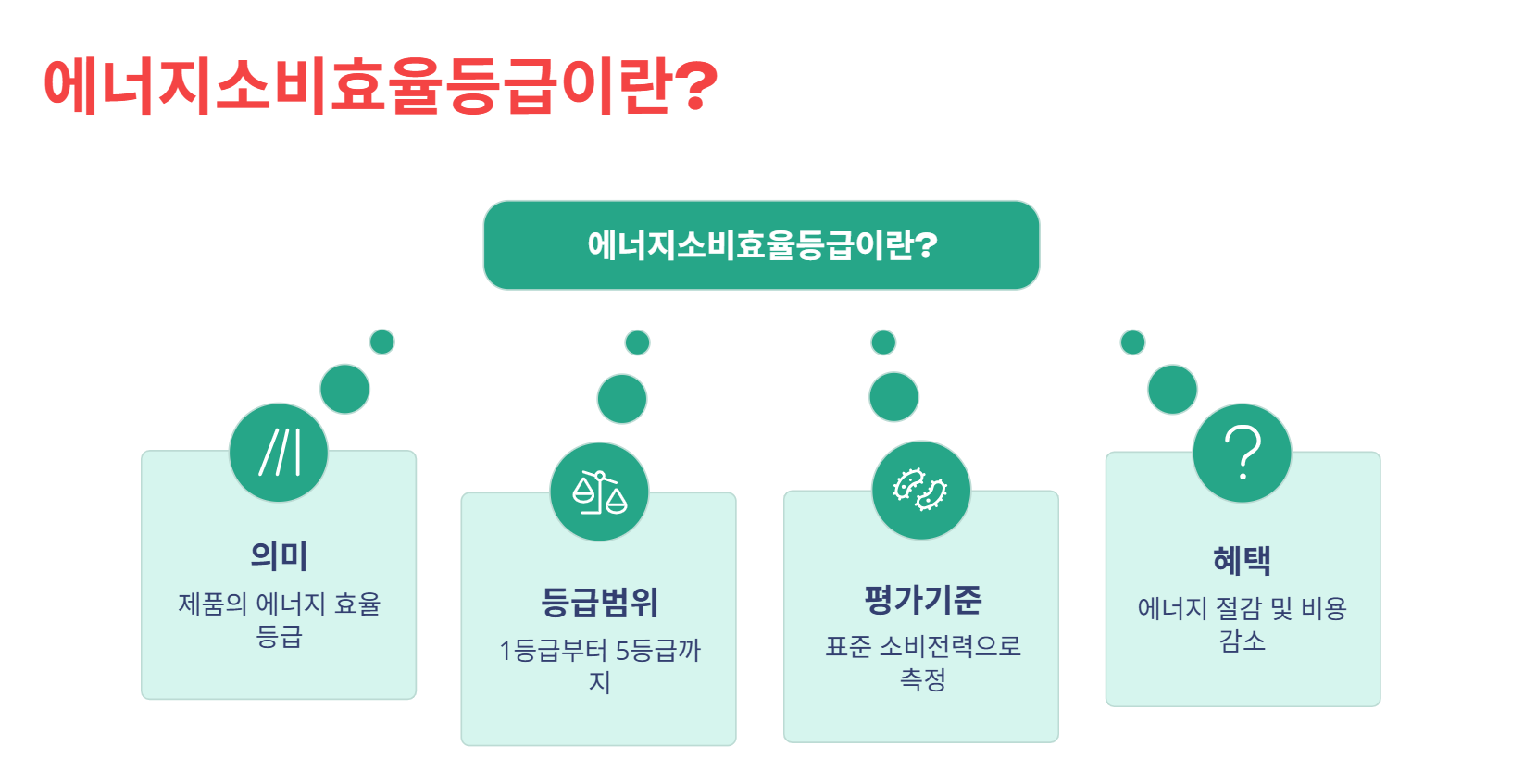 에너지소비효율등급이란?

에너지소비효율등급이란?

의미

제품의 에너지 효율 등급

등급범위

1등급부터 5등급까지

평가기준

표준 소비전력으로 측정

혜택

에너지 절감 및 비용 감소